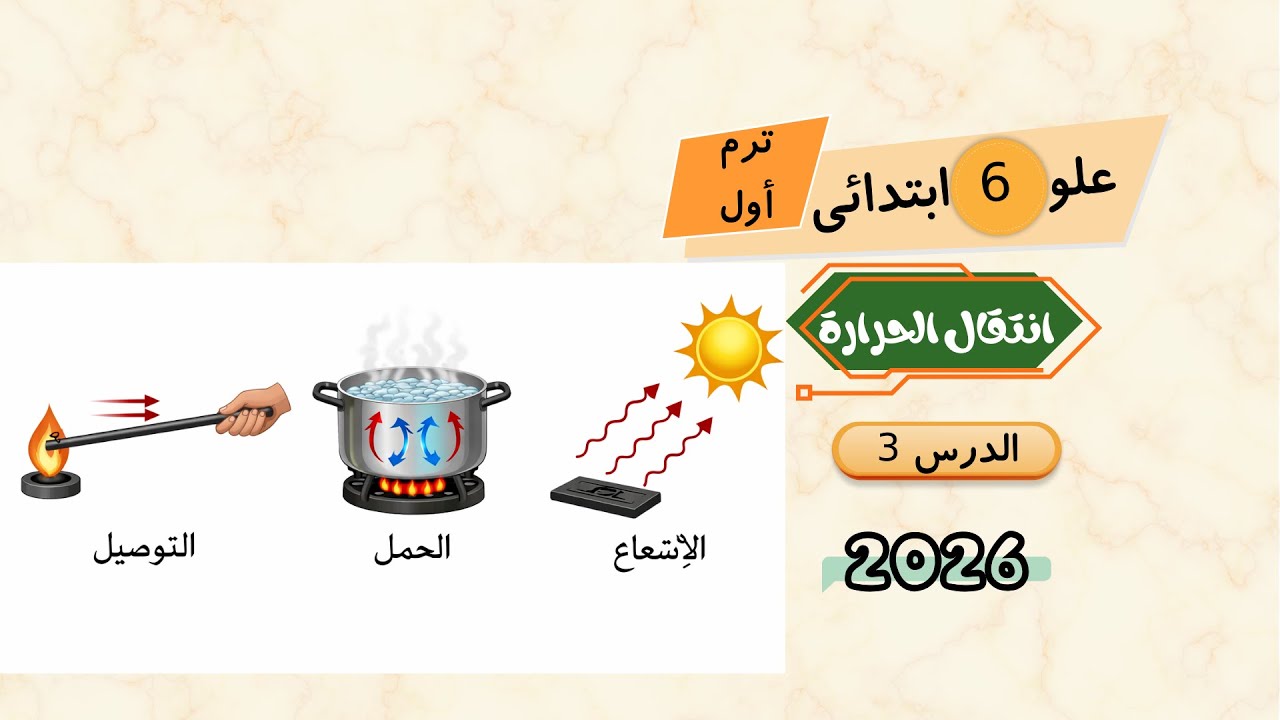 علو 6 ابتدائى

ترم أول

انتقال الحرارة

الدرس 3

2026

الإشعاع

الحمل

التوصيل